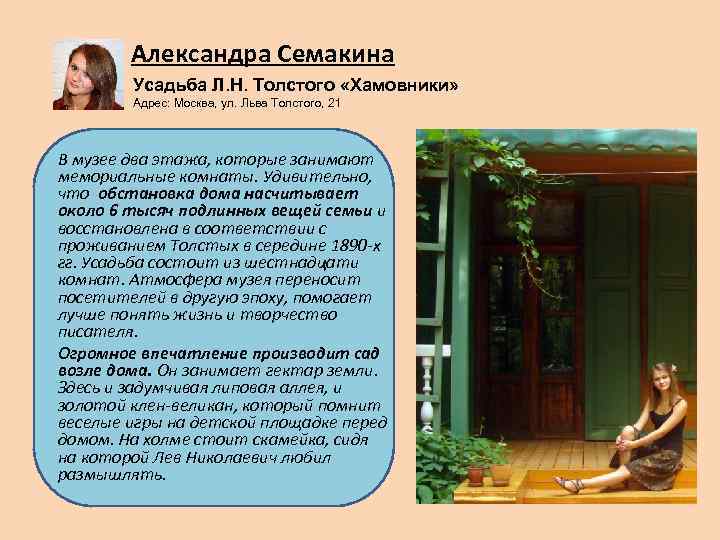 Александра Семакина

Усадьба Л.Н. Толстого «Хамовники»

Адрес: Москва, ул. Льва Толстого, 21

В музее два этажа, которые занимают мемориальные комнаты. Удивительно, что обстановка дома насчитывает около 6 тысяч подлинных вещей семьи и восстановлена в соответствии с проживанием Толстых в середине 1890-х гг. Усадьба состоит из шестнадцати комнат. Атмосфера музея переносит посетителей в другую эпоху, помогает лучше понять жизнь и творчество писателя.

Огромное впечатление производит сад возле дома. Он занимает гектар земли. Здесь и задумчивая липовая аллея, и золотой клен-великан, который помнит веселые игры на детской площадке перед домом. На холме стоит скамейка, сидя на которой Лев Николаевич любил размышлять.